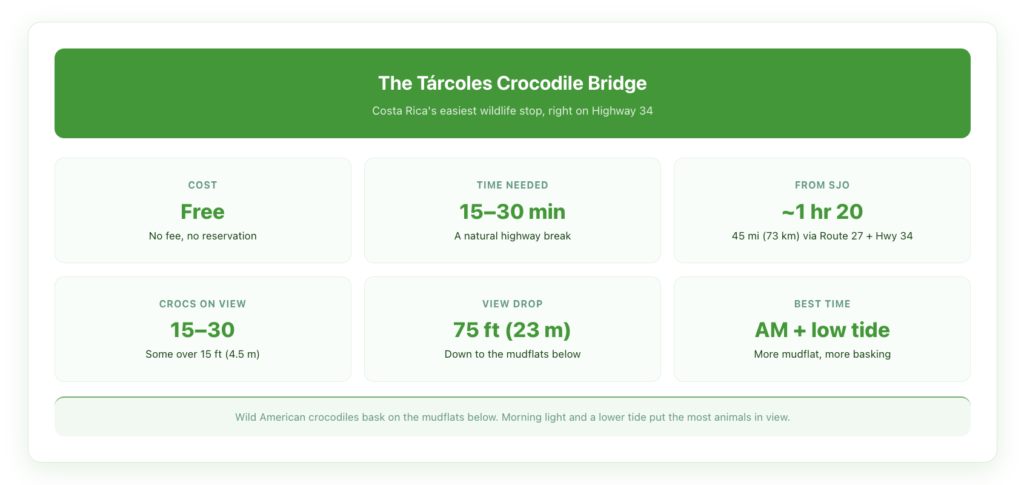 The Tárcoles Crocodile Bridge

Costa Rica's easiest wildlife stop, right on Highway 34

COST
Free
No fee, no reservation

TIME NEEDED
15–30 min
A natural highway break

FROM SJO
~1 hr 20
45 mi (73 km) via Route 27 + Hwy 34

CROCS ON VIEW
15–30
Some over 15 ft (4.5 m)

VIEW DROP
75 ft (23 m)
Down to the mudflats below

BEST TIME
AM + low tide
More mudflat, more basking

Wild American crocodiles bask on the mudflats below. Morning light and a lower tide put the most animals in view.